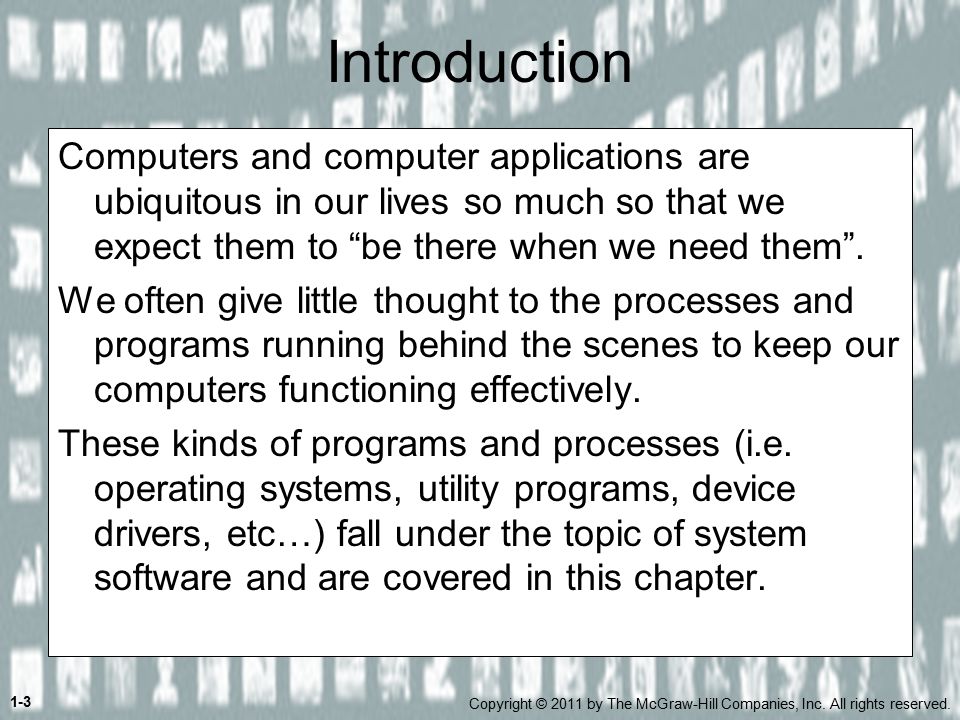 Introduction

Computers and computer applications are ubiquitous in our lives so much so that we expect them to “be there when we need them”.

We often give little thought to the processes and programs running behind the scenes to keep our computers functioning effectively.

These kinds of programs and processes (i.e. operating systems, utility programs, device drivers, etc…) fall under the topic of system software and are covered in this chapter.

1-3

Copyright © 2011 by The McGraw-Hill Companies, Inc. All rights reserved.